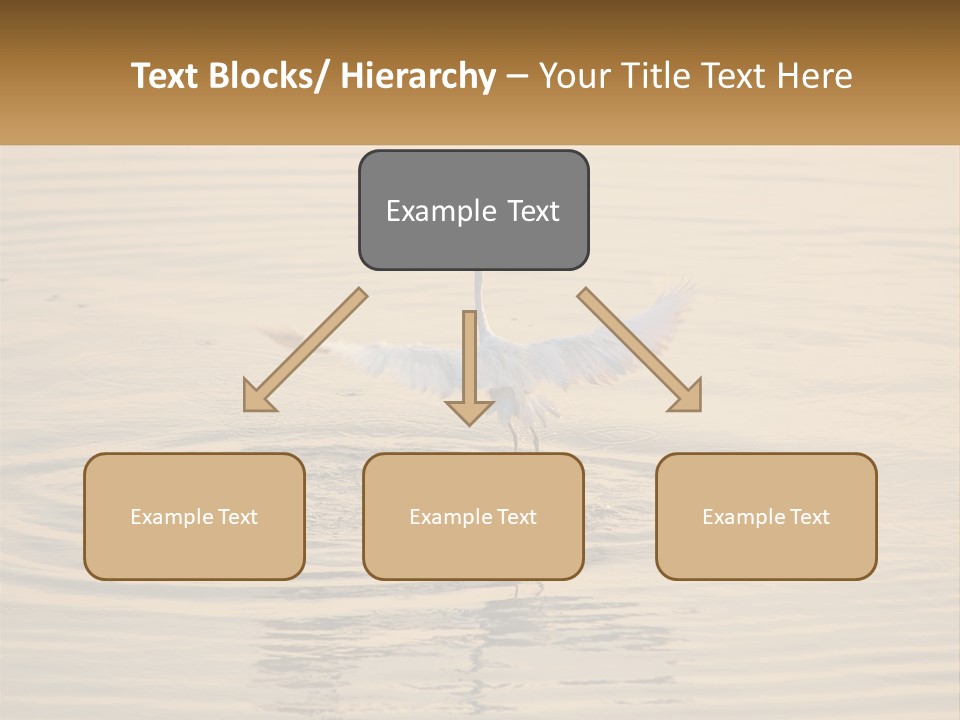 Text Blocks/ Hierarchy – Your Title Text Here

Example Text

Example Text

Example Text

Example Text